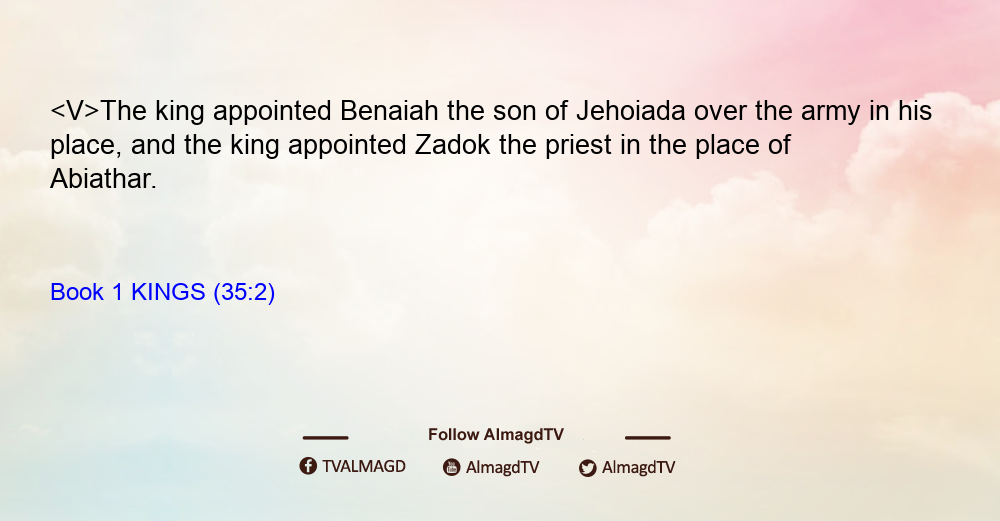 <V>The king appointed Benaiah the son of Jehoiada over the army in his place, and the king appointed Zadok the priest in the place of Abiathar.

Book 1 KINGS (35:2)

Follow AlmagdTV

TVALMAGD AlmagdTV AlmagdTV